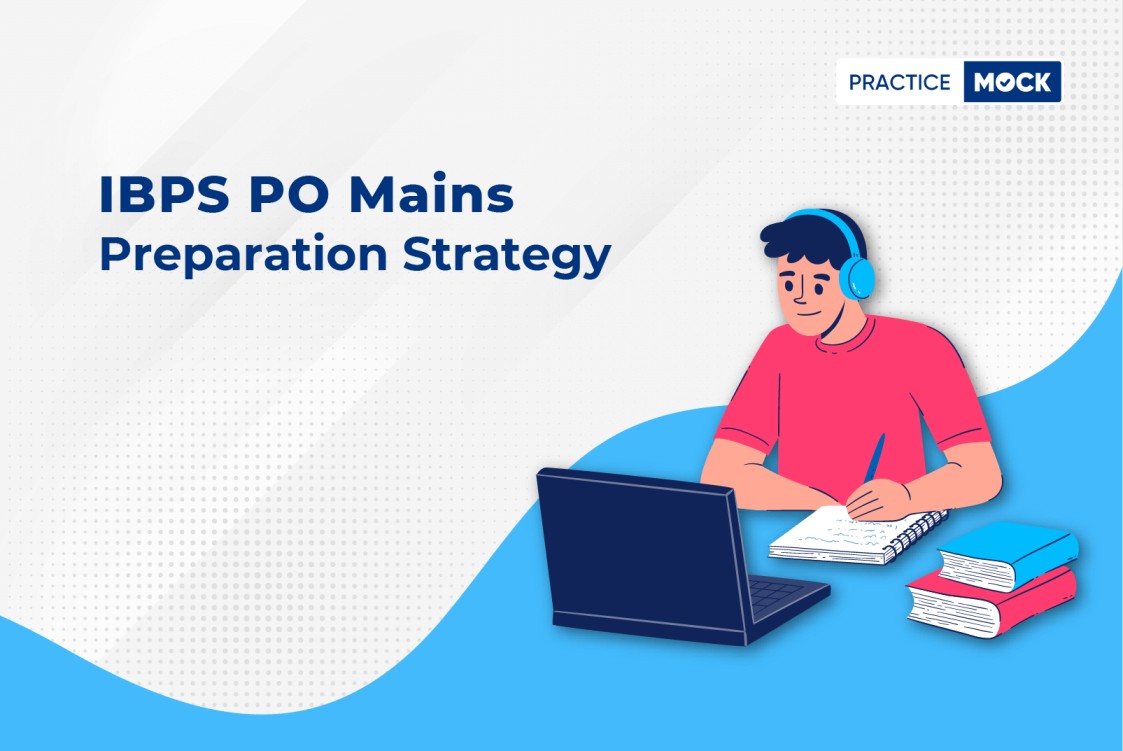 PRACTICE MOCK

IBPS PO Mains
Preparation Strategy